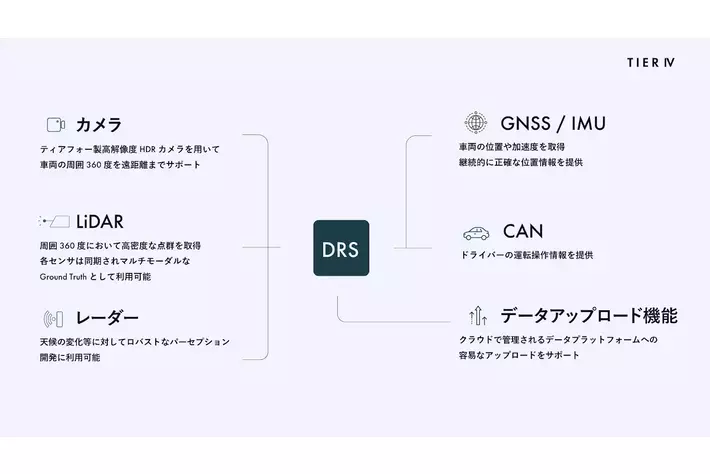 TIER IV

カメラ
ティアフォー製高解像度 HDR カメラを用いて
車両の周囲 360 度を遠距離までサポート

LiDAR
周囲 360 度において高密度な点群を取得
各センサは同期されマルチモーダルな
Ground Truth として利用可能

レーダー
天候の変化等に対してロバストなパーセプション
開発に利用可能

DRS

GNSS / IMU
車両の位置や加速度を取得
継続的に正確な位置情報を提供

CAN
ドライバーの運転操作情報を提供

データアップロード機能
クラウドで管理されるデータプラットフォームへの
容易なアップロードをサポート